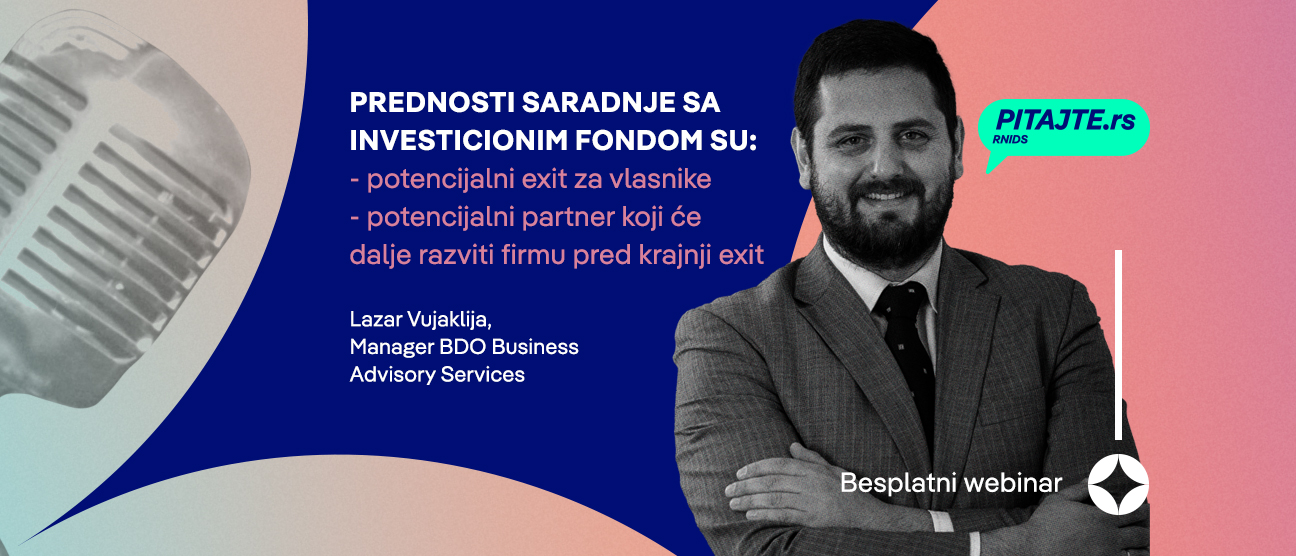 PREDNOSTI SARADNJE SA INVESTICIONIM FONDOM SU:
- potencijalni exit za vlasnike
- potencijalni partner koji će dalje razviti firmu pred krajnji exit

Lazar Vujaklija,
Manager BDO Business Advisory Services

PITAJTE.rs
RNIDS

Besplatni webinar